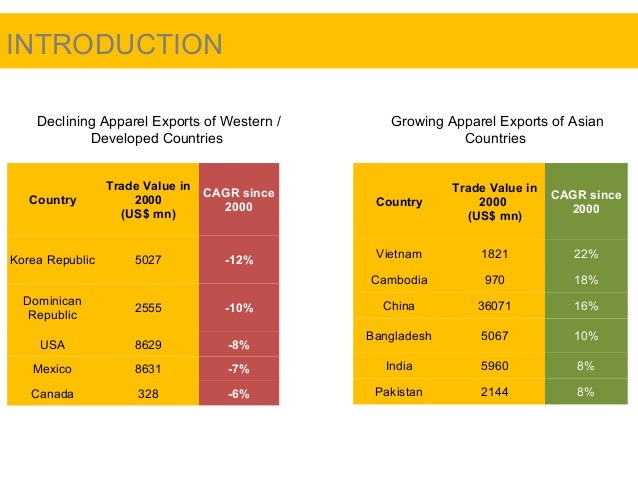 INTRODUCTION

Declining Apparel Exports of Western / Developed Countries

| Country | Trade Value in 2000 (US$ mn) | CAGR since 2000 |
|---|---|---|
| Korea Republic | 5027 | -12% |
| Dominican Republic | 2555 | -10% |
| USA | 8629 | -8% |
| Mexico | 8631 | -7% |
| Canada | 328 | -6% |

Growing Apparel Exports of Asian Countries

| Country | Trade Value in 2000 (US$ mn) | CAGR since 2000 |
|---|---|---|
| Vietnam | 1821 | 22% |
| Cambodia | 970 | 18% |
| China | 36071 | 16% |
| Bangladesh | 5067 | 10% |
| India | 5960 | 8% |
| Pakistan | 2144 | 8% |